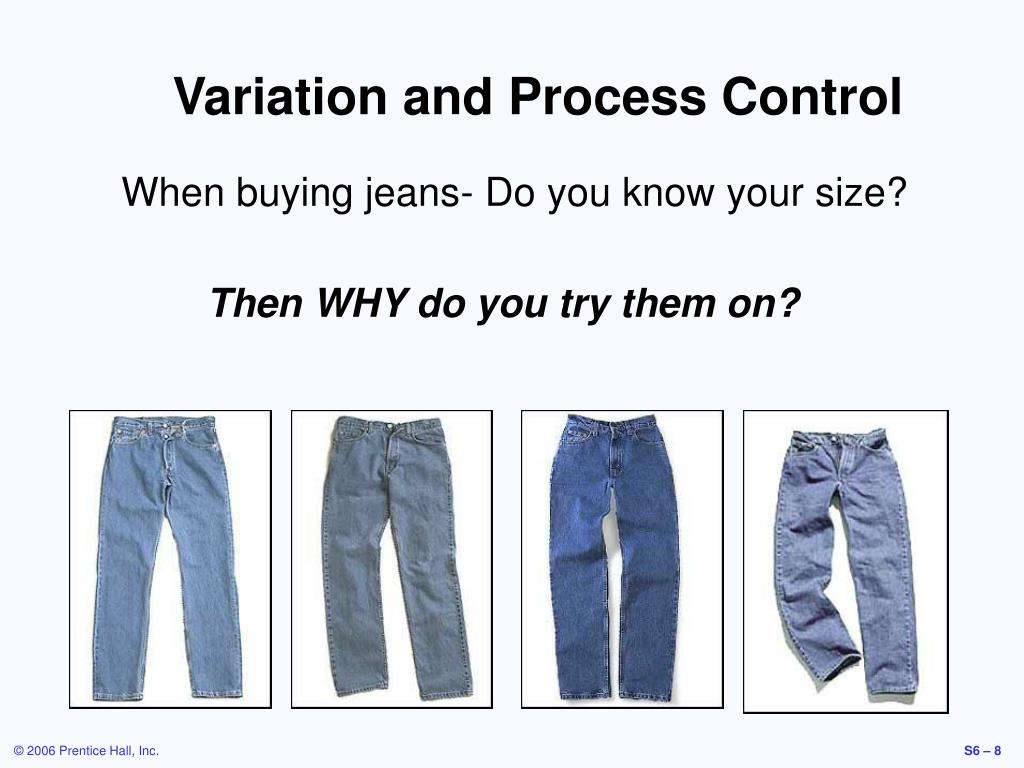 Variation and Process Control

When buying jeans- Do you know your size?

Then WHY do you try them on?

© 2006 Prentice Hall, Inc.

S6 – 8